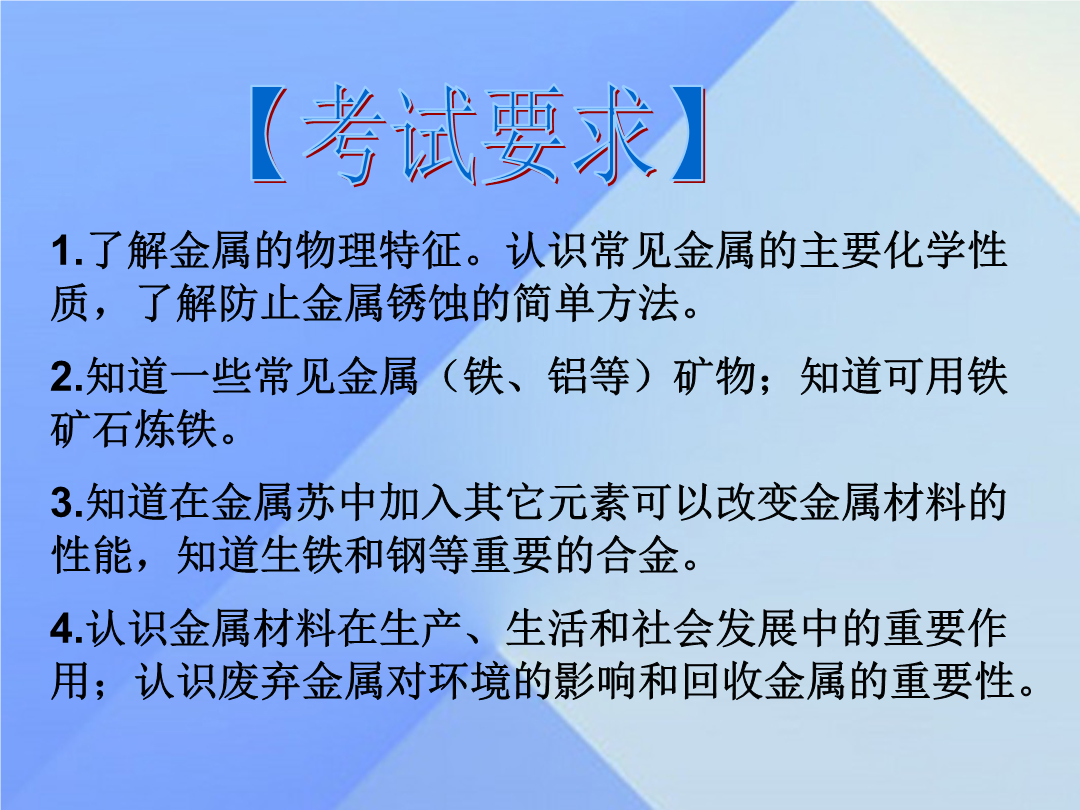 【考试要求】

1.了解金属的物理特征。认识常见金属的主要化学性质，了解防止金属锈蚀的简单方法。

2.知道一些常见金属（铁、铝等）矿物；知道可用铁矿石炼铁。

3.知道在金属苏中加入其它元素可以改变金属材料的性能，知道生铁和钢等重要的合金。

4.认识金属材料在生产、生活和社会发展中的重要作用；认识废弃金属对环境的影响和回收金属的重要性。